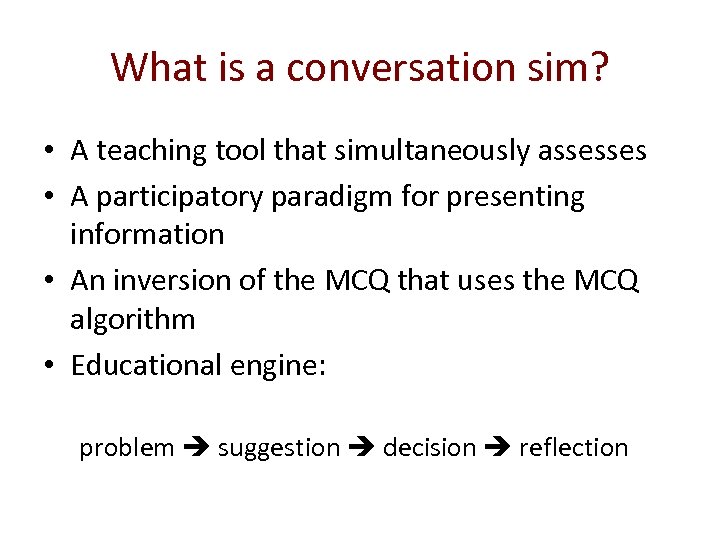 What is a conversation sim?

• A teaching tool that simultaneously assesses
• A participatory paradigm for presenting information
• An inversion of the MCQ that uses the MCQ algorithm
• Educational engine:

problem ➔ suggestion ➔ decision ➔ reflection